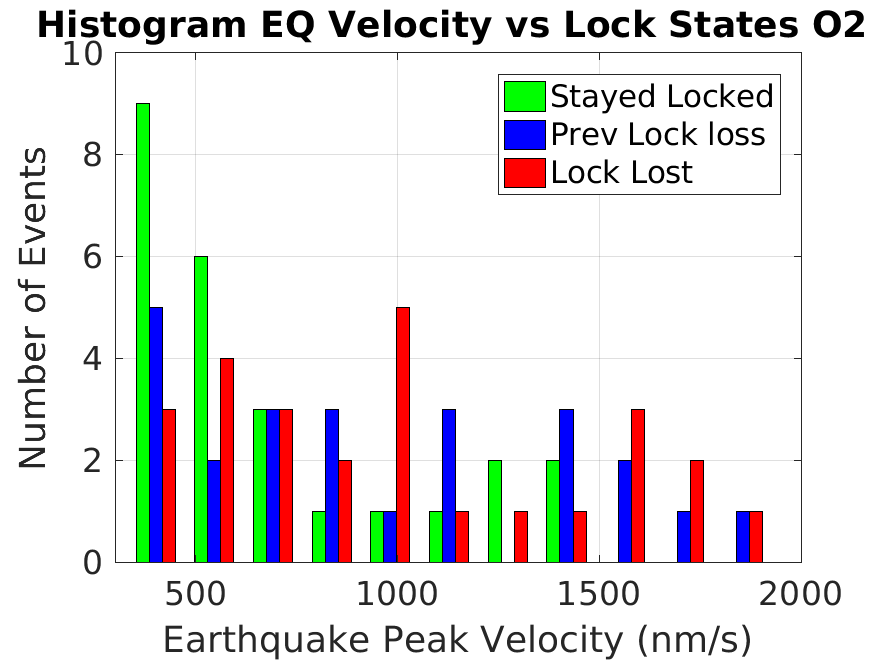 Histogram EQ Velocity vs Lock States O2

Stayed Locked
Prev Lock loss
Lock Lost

Number of Events

10
8
6
4
2
0

500
1000
1500
2000

Earthquake Peak Velocity (nm/s)